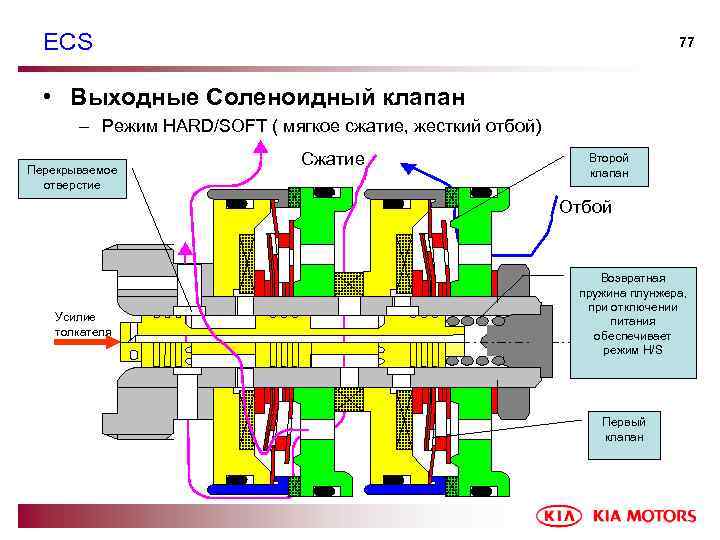 ECS

77

• Выходные Соленоидный клапан

– Режим HARD/SOFT ( мягкое сжатие, жесткий отбой)

Перекрываемое отверстие

Сжатие

Второй клапан

Отбой

Возвратная пружина плунжера, при отключении питания обеспечивает режим H/S

Усилие толкателя

Первый клапан

KIA KIA MOTORS